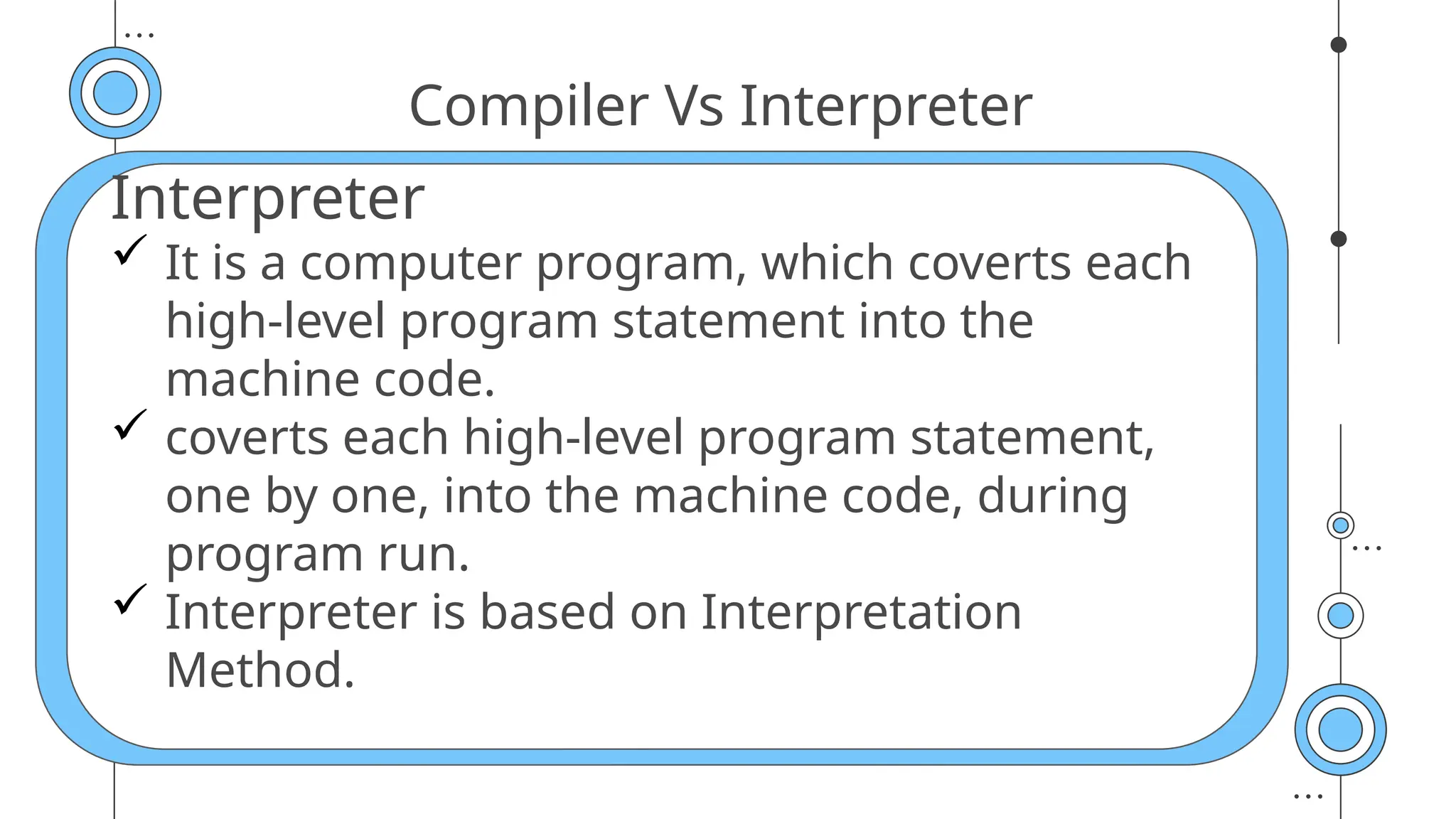 Compiler Vs Interpreter

Interpreter

✓ It is a computer program, which coverts each high-level program statement into the machine code.

✓ coverts each high-level program statement, one by one, into the machine code, during program run.

✓ Interpreter is based on Interpretation Method.